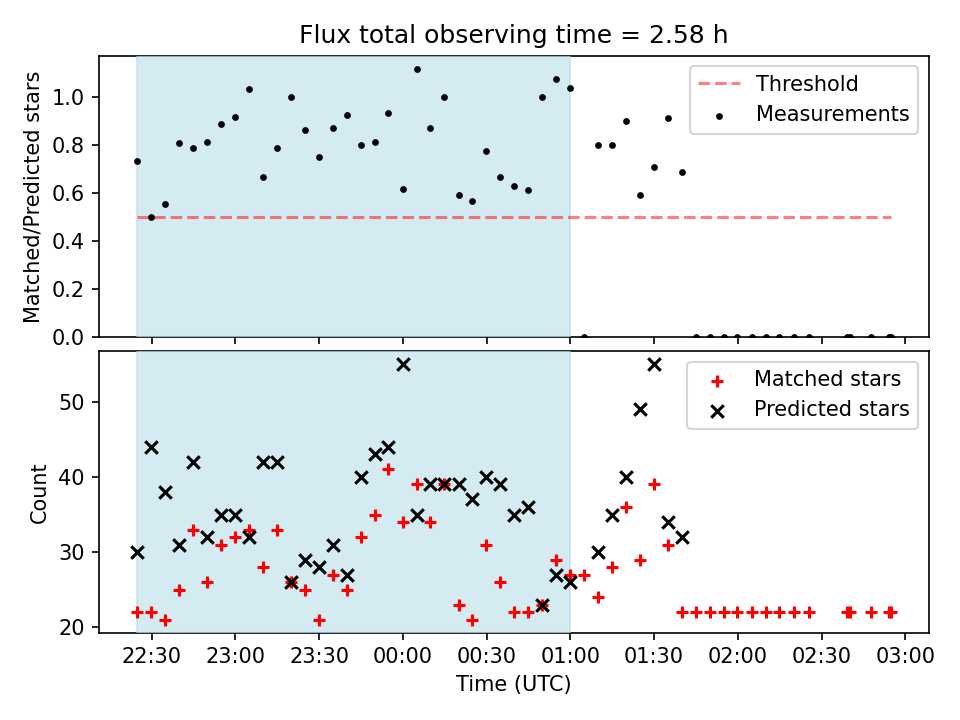 Flux total observing time = 2.58 h

Threshold
Measurements

Matched/Predicted stars

1.0
0.8
0.6
0.4
0.2
0.0

Matched stars
Predicted stars

Count

50
40
30
20

22:30 23:00 23:30 00:00 00:30 01:00 01:30 02:00 02:30 03:00

Time (UTC)